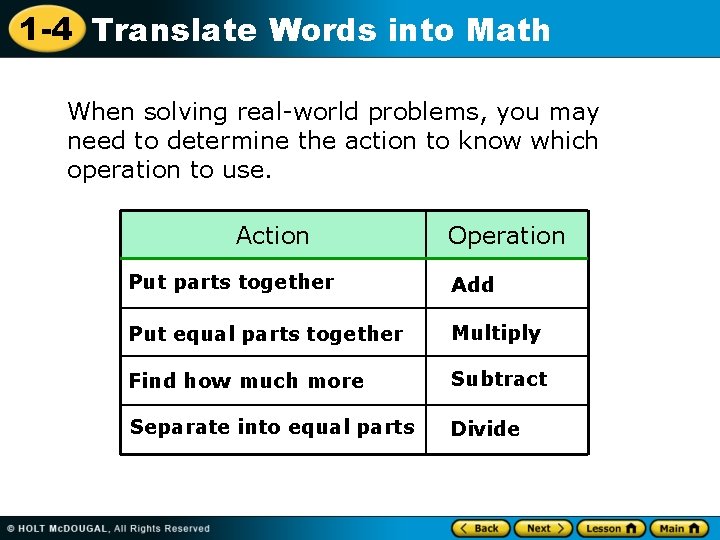 1-4 Translate Words into Math

When solving real-world problems, you may need to determine the action to know which operation to use.

| Action | Operation |
|---|---|
| Put parts together | Add |
| Put equal parts together | Multiply |
| Find how much more | Subtract |
| Separate into equal parts | Divide |

© HOLT McDOUGAL, All Rights Reserved

Back Next Lesson Main